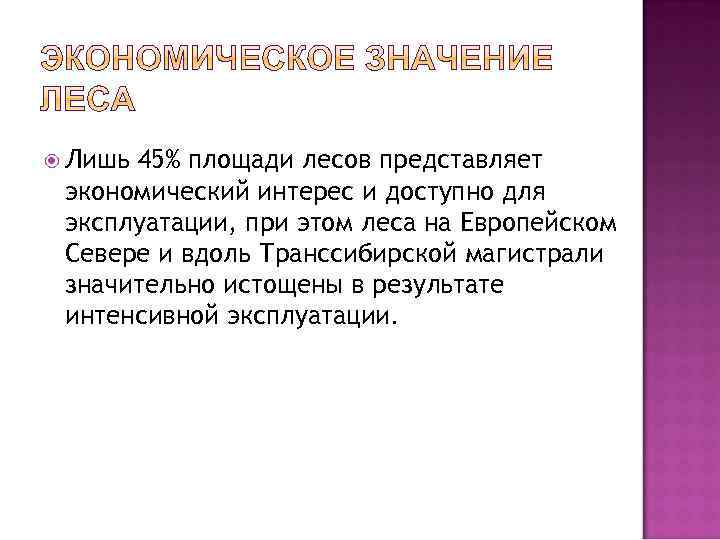 ЭКОНОМИЧЕСКОЕ ЗНАЧЕНИЕ ЛЕСА

Лишь 45% площади лесов представляет экономический интерес и доступно для эксплуатации, при этом леса на Европейском Севере и вдоль Транссибирской магистрали значительно истощены в результате интенсивной эксплуатации.